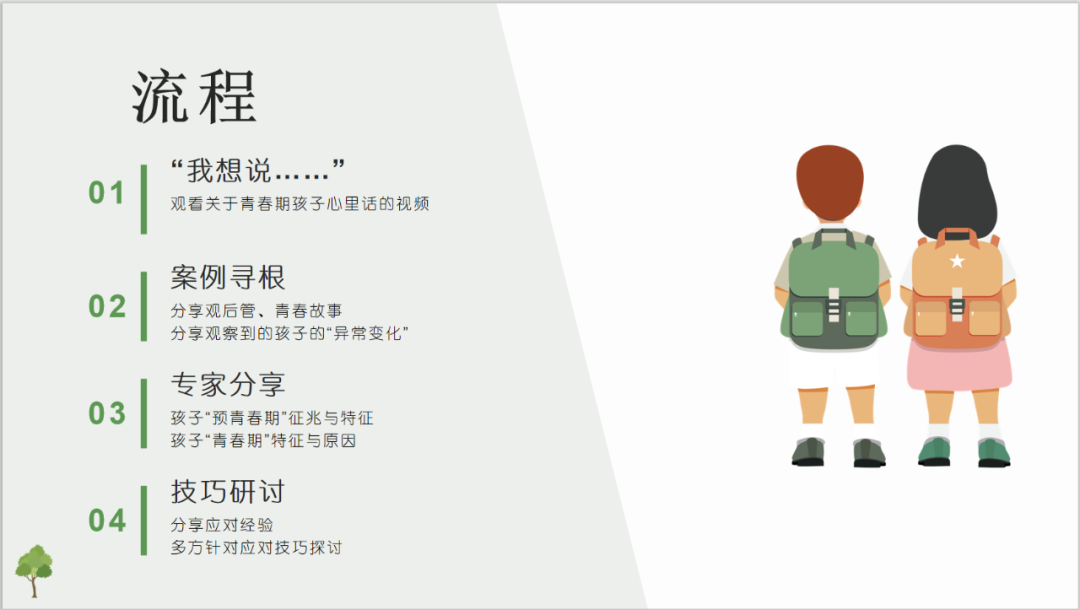 流程

01
“我想说……”
观看关于青春期孩子心里话的视频

02
案例寻根
分享观后管、青春故事
分享观察到的孩子的“异常变化”

03
专家分享
孩子“预青春期”征兆与特征
孩子“青春期”特征与原因

04
技巧研讨
分享应对经验
多方针对应对技巧探讨